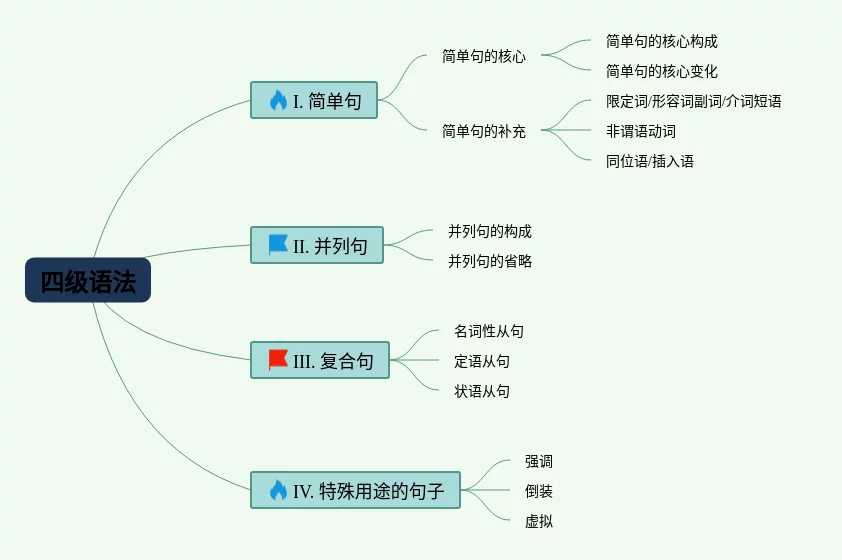 四级语法

I. 简单句
简单句的核心
简单句的核心构成
简单句的核心变化
简单句的补充
限定词/形容词副词/介词短语
非谓语动词
同位语/插入语

II. 并列句
并列句的构成
并列句的省略

III. 复合句
名词性从句
定语从句
状语从句

IV. 特殊用途的句子
强调
倒装
虚拟